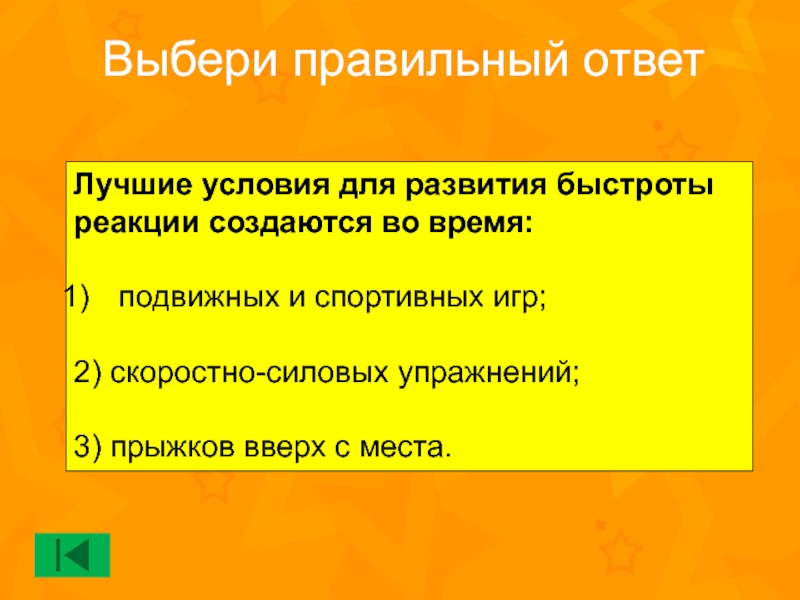 Выбери правильный ответ

Лучшие условия для развития быстроты реакции создаются во время:

1) подвижных и спортивных игр;

2) скоростно-силовых упражнений;

3) прыжков вверх с места.